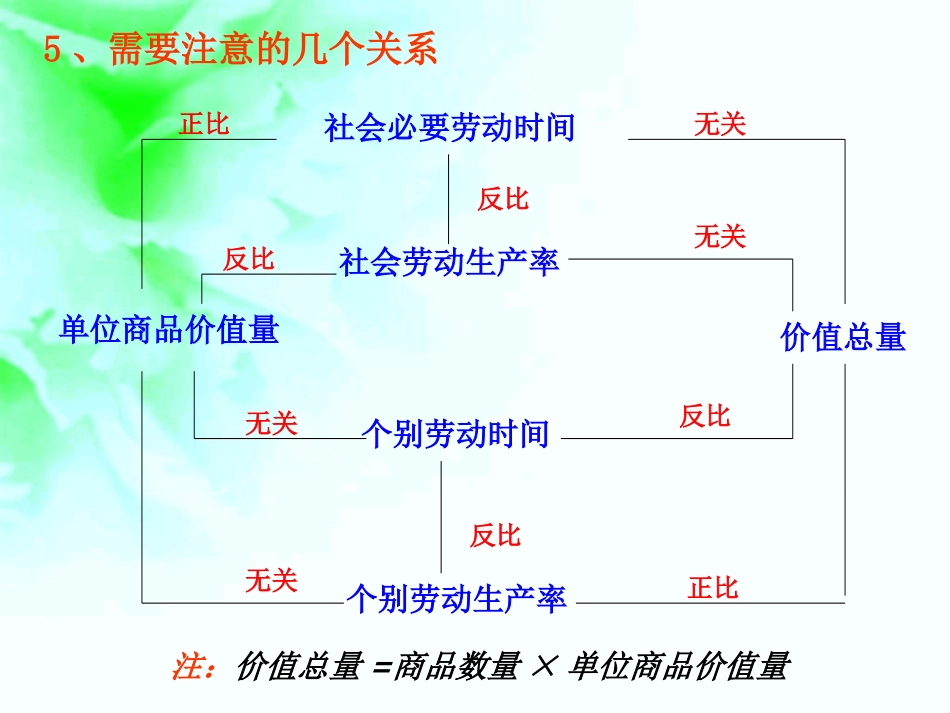 5、需要注意的几个关系

正比
社会必要劳动时间
无关

反比

无关
反比
社会劳动生产率

单位商品价值量

价值总量

无关
个别劳动时间
反比

反比

无关
个别劳动生产率
正比

注：价值总量 =商品数量 × 单位商品价值量